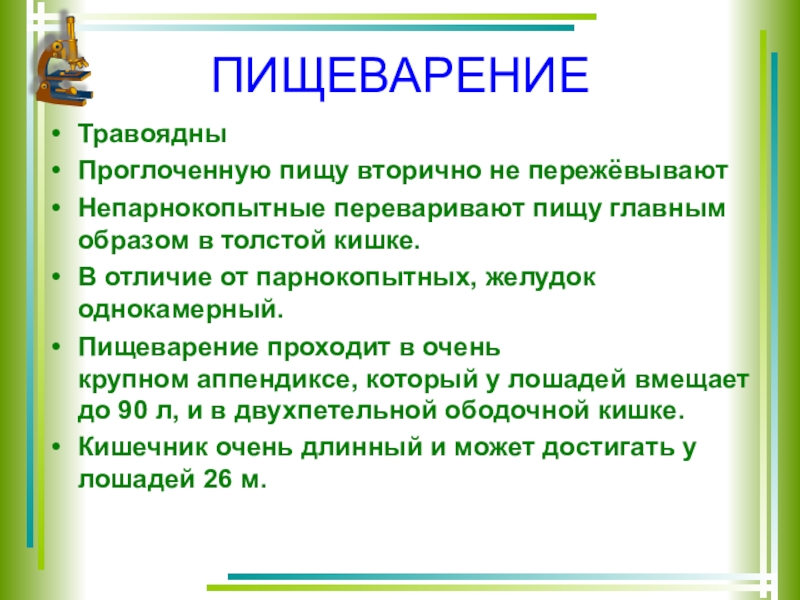 ПИЩЕВАРЕНИЕ

• Травоядны
• Проглоченную пищу вторично не пережёвывают
• Непарнокопытные переваривают пищу главным образом в толстой кишке.
• В отличие от парнокопытных, желудок однокамерный.
• Пищеварение проходит в очень крупном аппендиксе, который у лошадей вмещает до 90 л, и в двухпетельной ободочной кишке.
• Кишечник очень длинный и может достигать у лошадей 26 м.